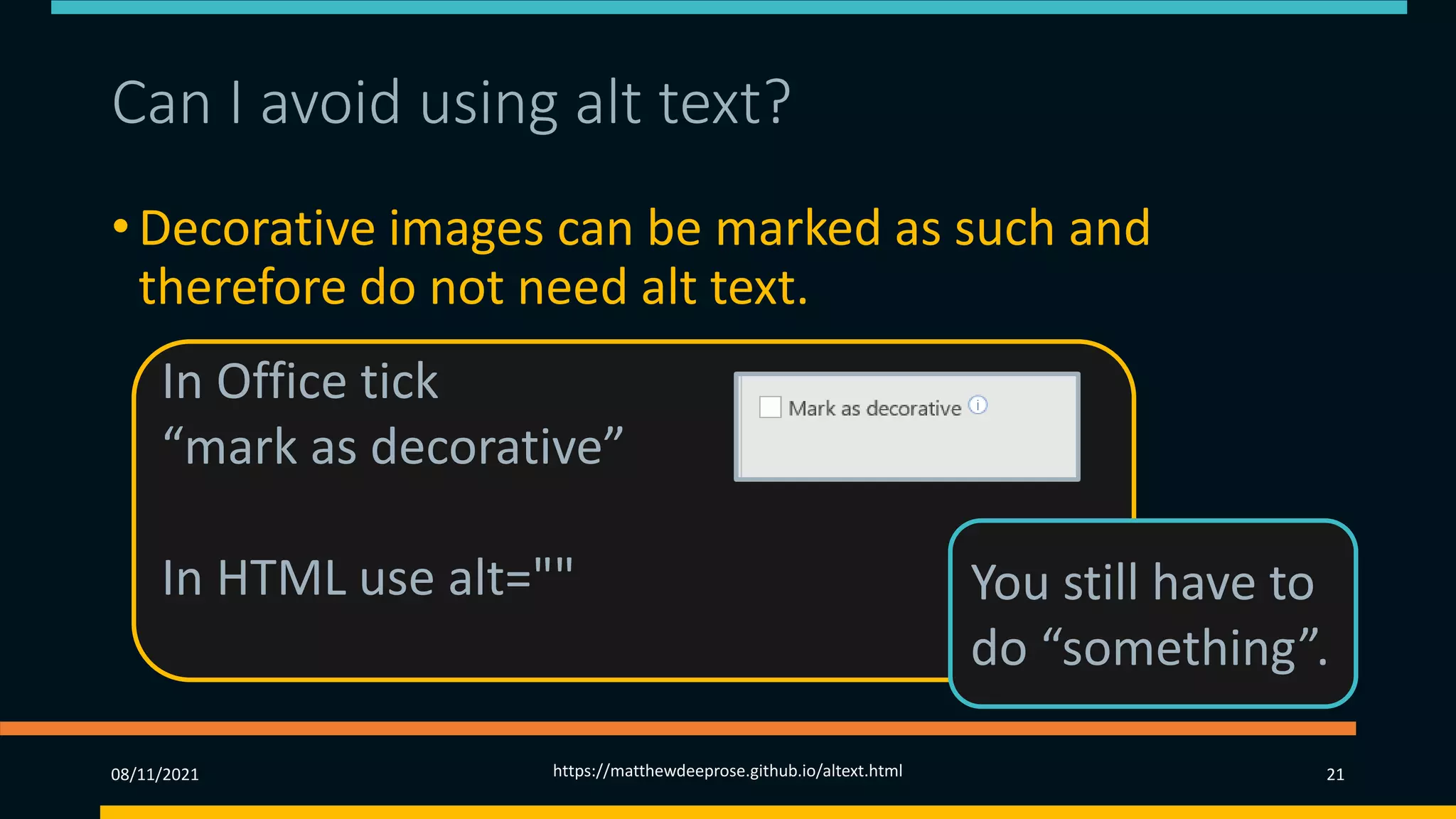 Can I avoid using alt text?

• Decorative images can be marked as such and therefore do not need alt text.

In Office tick
“mark as decorative”

Mark as decorative

In HTML use alt=""

You still have to do “something”.

08/11/2021

https://matthewdeeprose.github.io/altext.html

21